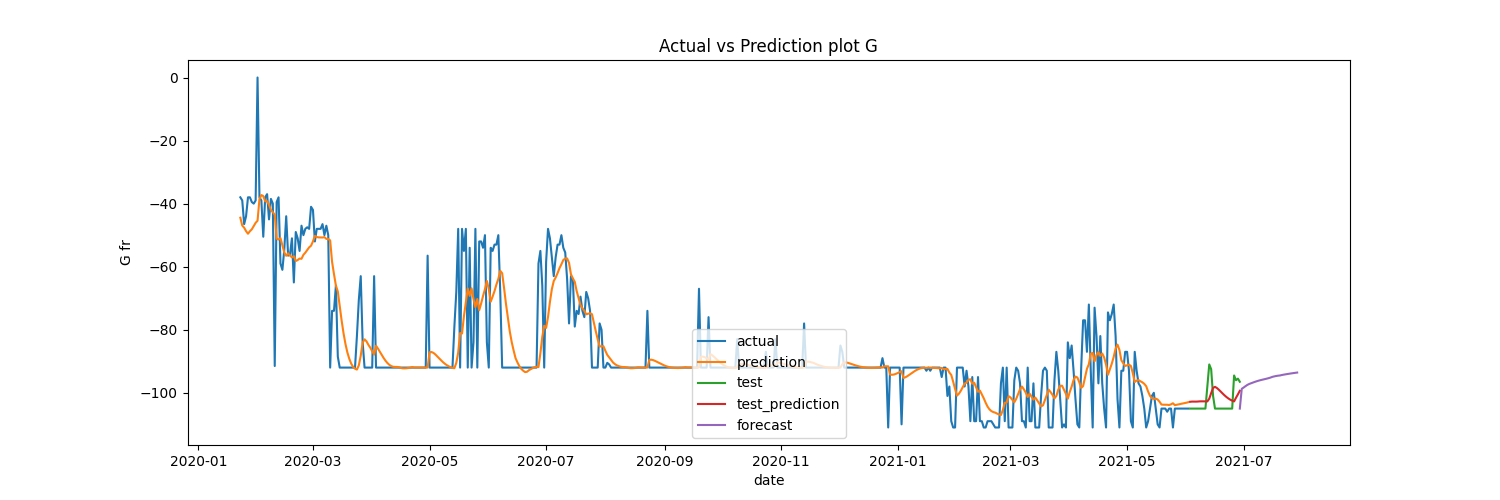 Actual vs Prediction plot G

G fr

0
−20
−40
−60
−80
−100

actual
prediction
test
test_prediction
forecast

2020-01
2020-03
2020-05
2020-07
2020-09
2020-11
2021-01
2021-03
2021-05
2021-07

date